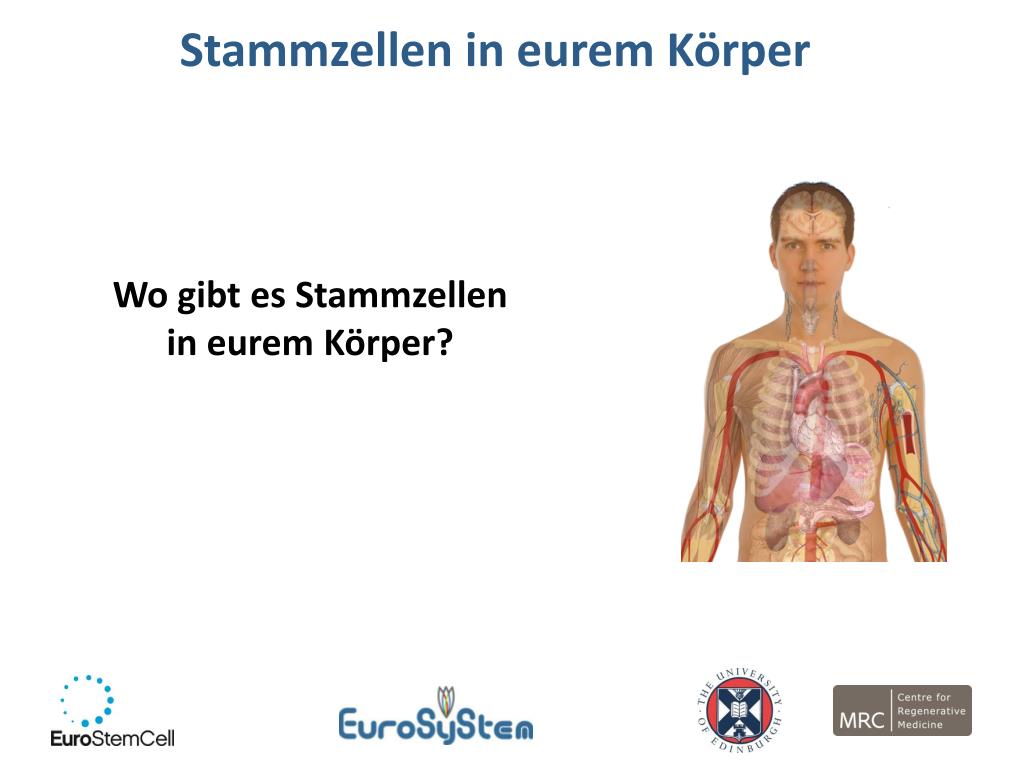 Stammzellen in eurem Körper

Wo gibt es Stammzellen in eurem Körper?

EuroStemCell

EuroSyStem

THE UNIVERSITY OF EDINBURGH

MRC Centre for Regenerative Medicine